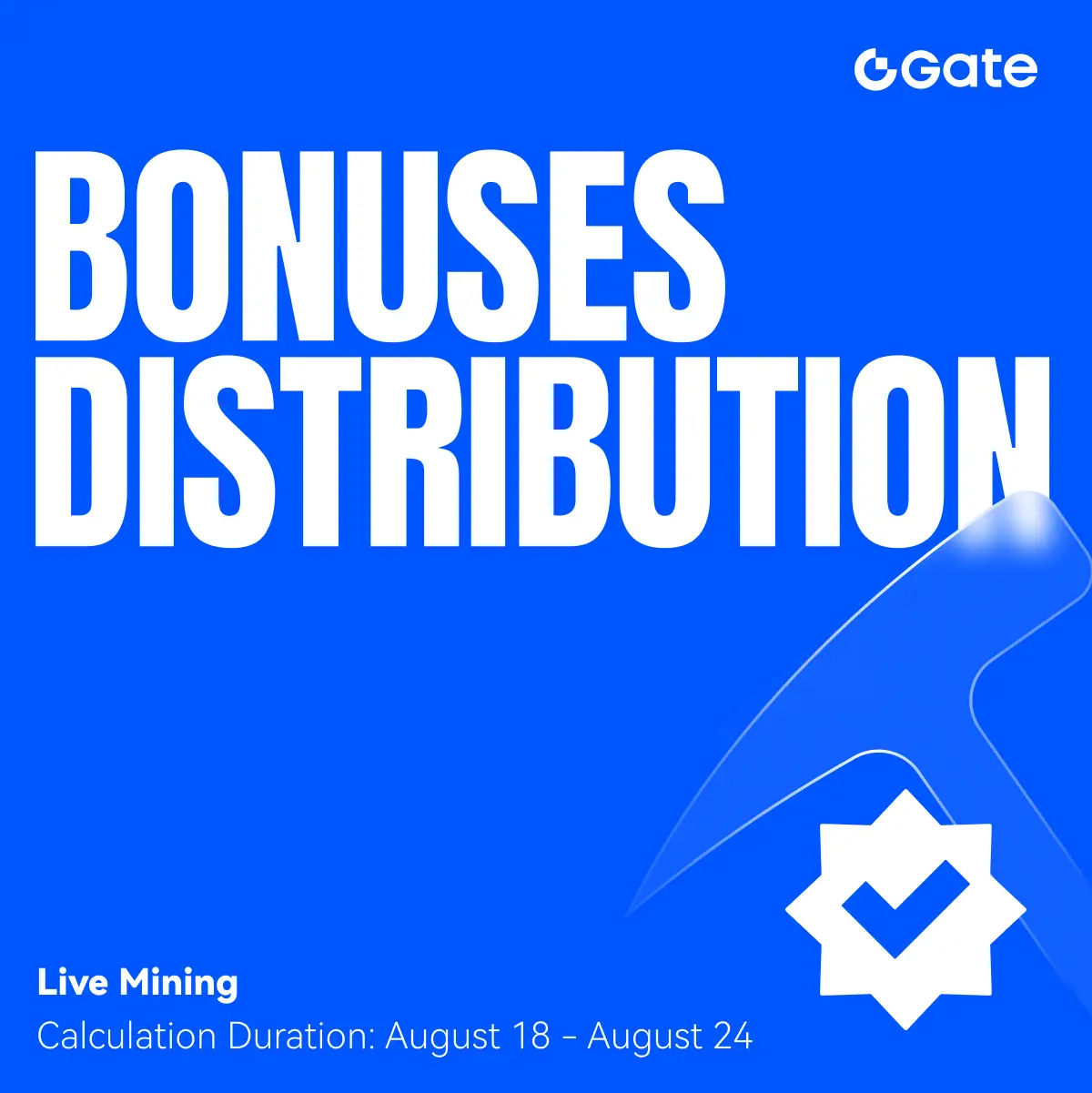 Gate

BONUSES DISTRIBUTION

Live Mining

Calculation Duration: August 18 - August 24